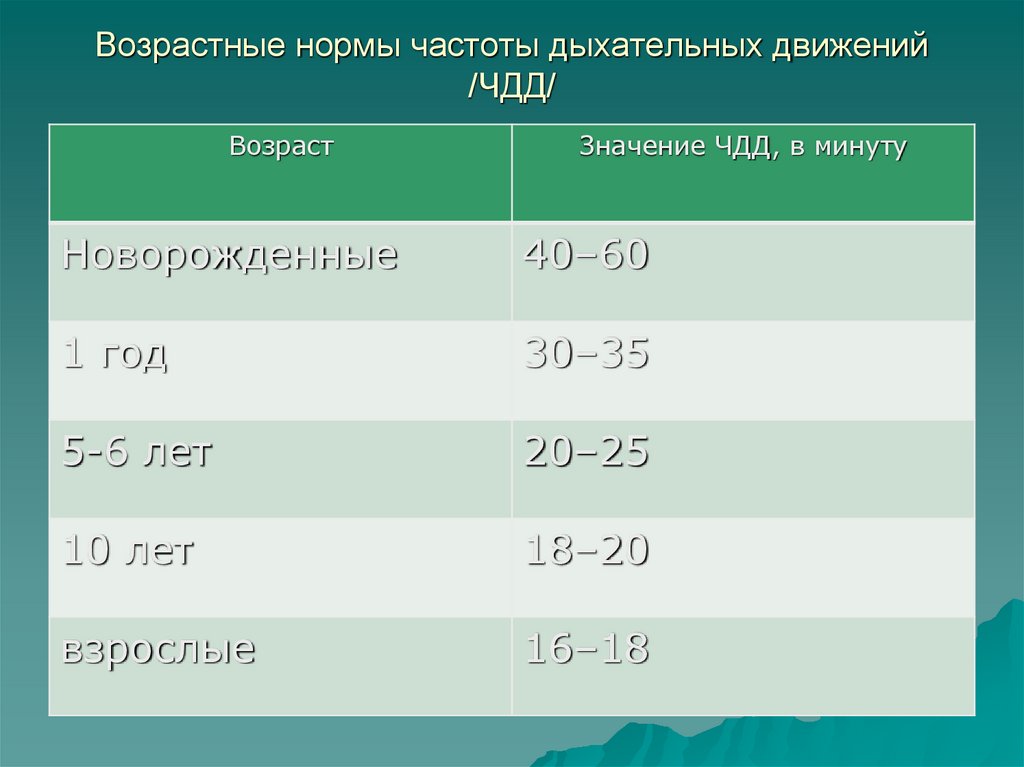 Возрастные нормы частоты дыхательных движений /ЧДД/

| Возраст | Значение ЧДД, в минуту |
|---|---|
| Новорожденные | 40–60 |
| 1 год | 30–35 |
| 5-6 лет | 20–25 |
| 10 лет | 18–20 |
| взрослые | 16–18 |